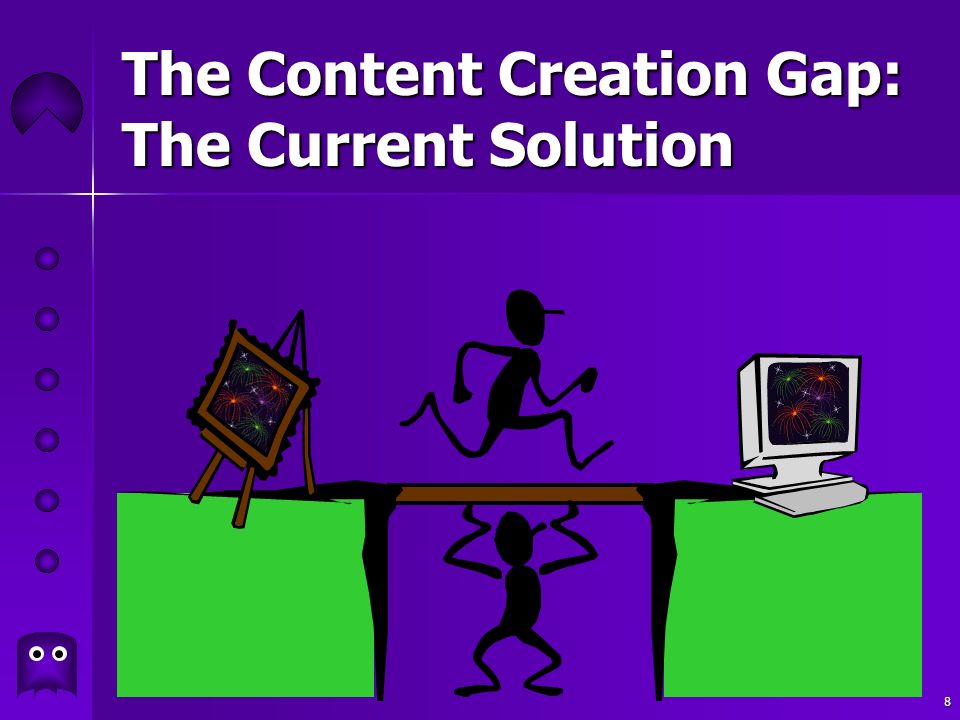 The Content Creation Gap:
The Current Solution

8